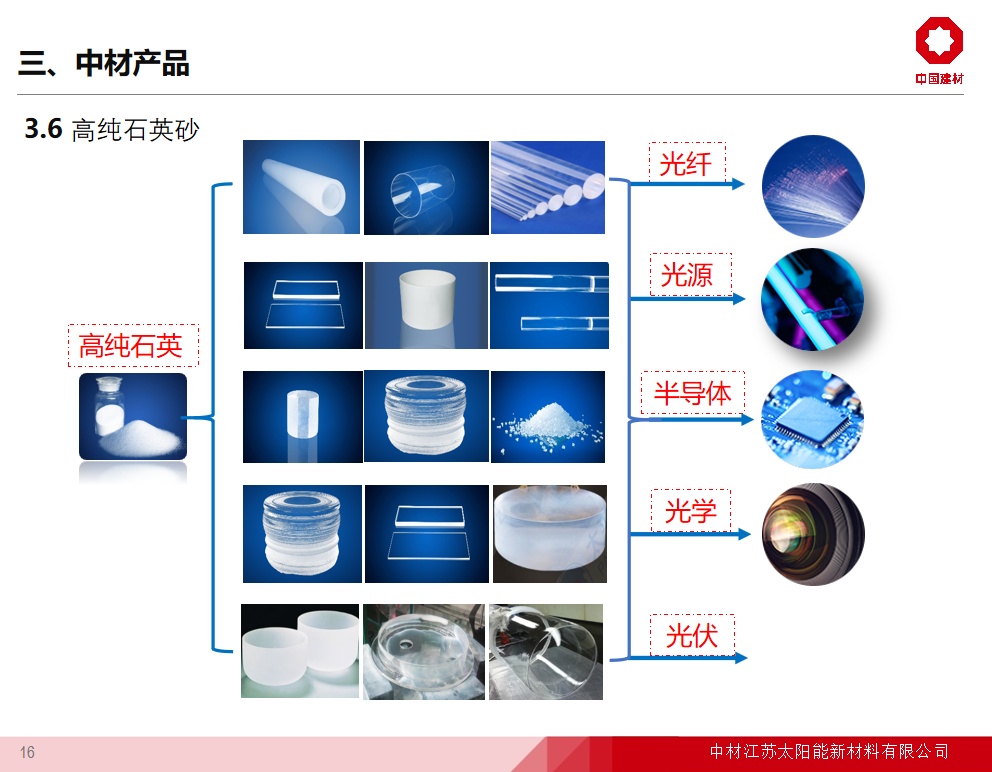 三、中材产品

中国建材

3.6 高纯石英砂

高纯石英

光纤

光源

半导体

光学

光伏

16

中材江苏太阳能新材料有限公司